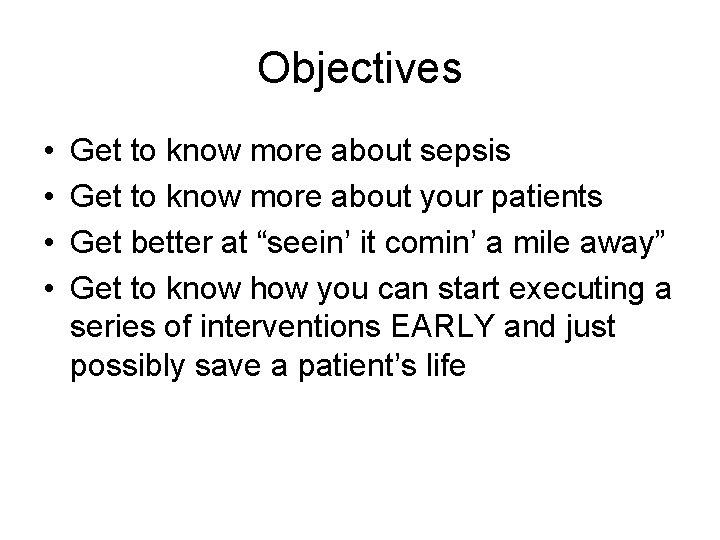 Objectives

• Get to know more about sepsis
• Get to know more about your patients
• Get better at “seein’ it comin’ a mile away”
• Get to know how you can start executing a series of interventions EARLY and just possibly save a patient’s life